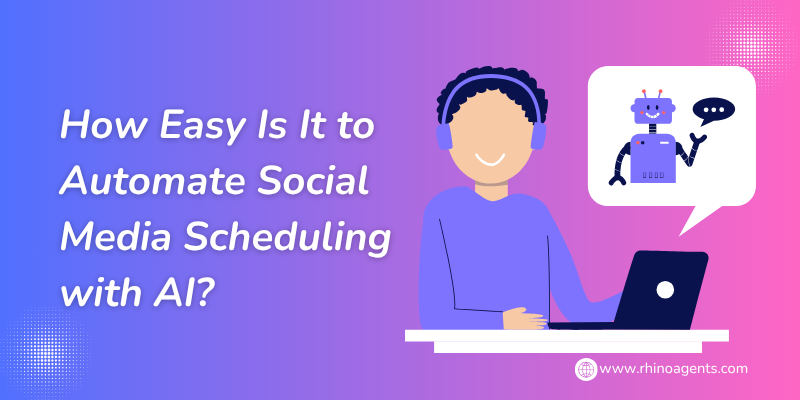 How Easy Is It to Automate Social Media Scheduling with AI?

www.rhinoagents.com